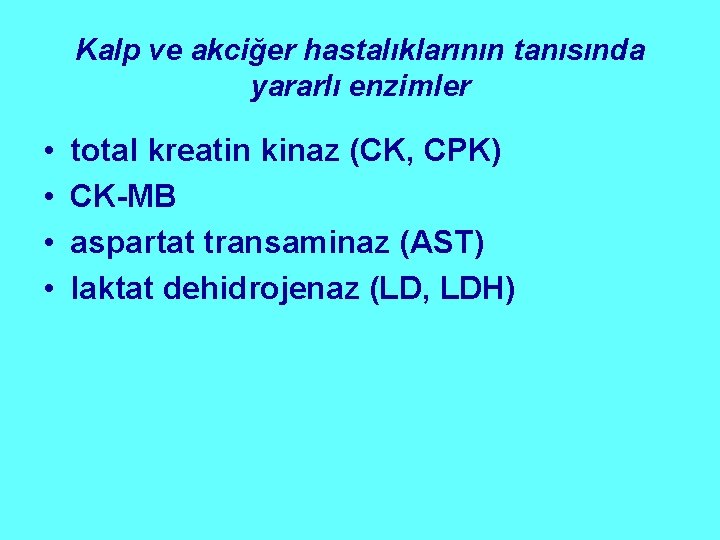 Kalp ve akciğer hastalıklarının tanısında yararlı enzimler

• total kreatin kinaz (CK, CPK)
• CK-MB
• aspartat transaminaz (AST)
• laktat dehidrojenaz (LD, LDH)